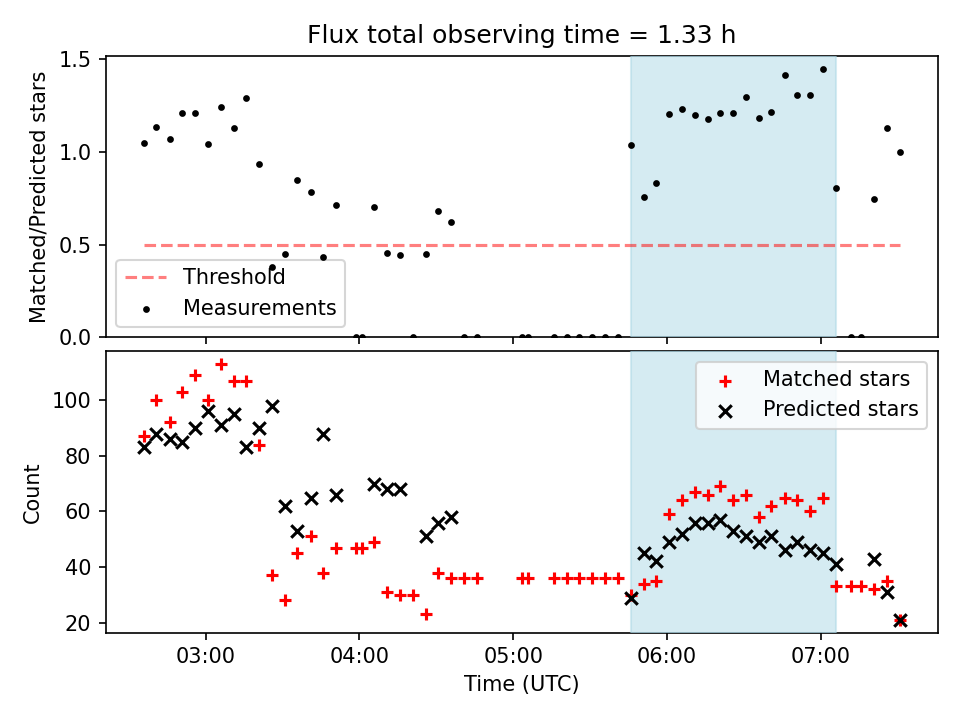 Flux total observing time = 1.33 h

Matched/Predicted stars

1.5
1.0
0.5
0.0

Threshold
Measurements

Count

100
80
60
40
20

Matched stars
Predicted stars

03:00
04:00
05:00
06:00
07:00

Time (UTC)